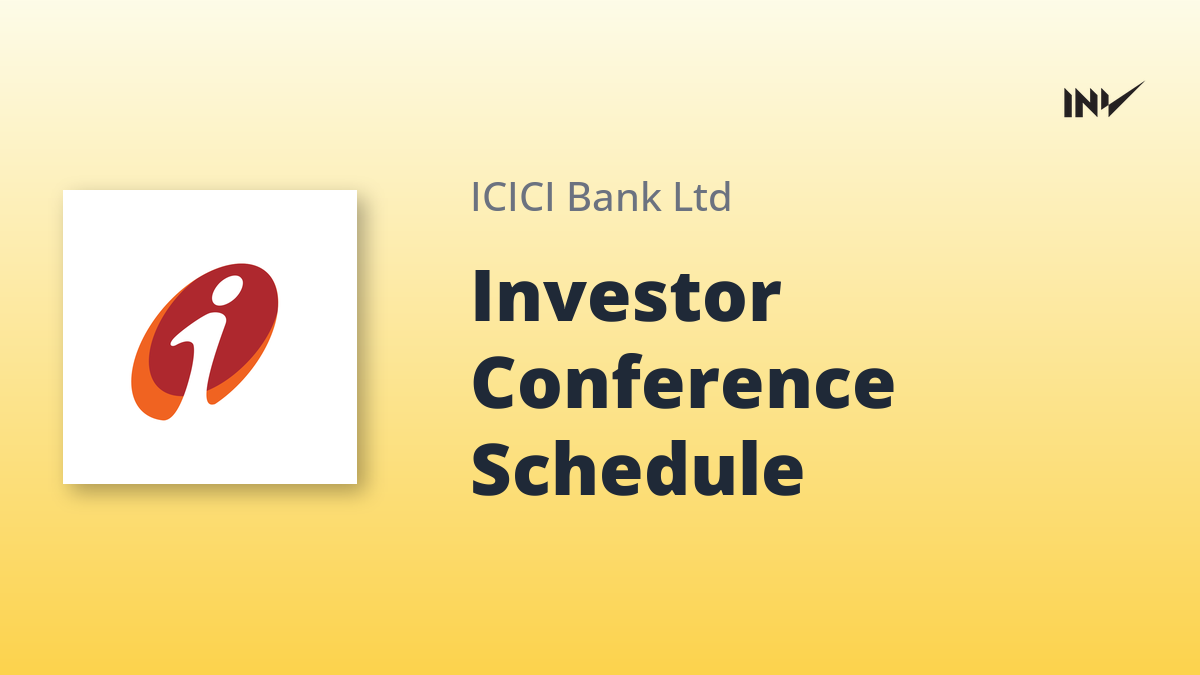 INV

ICICI Bank Ltd

Investor Conference Schedule